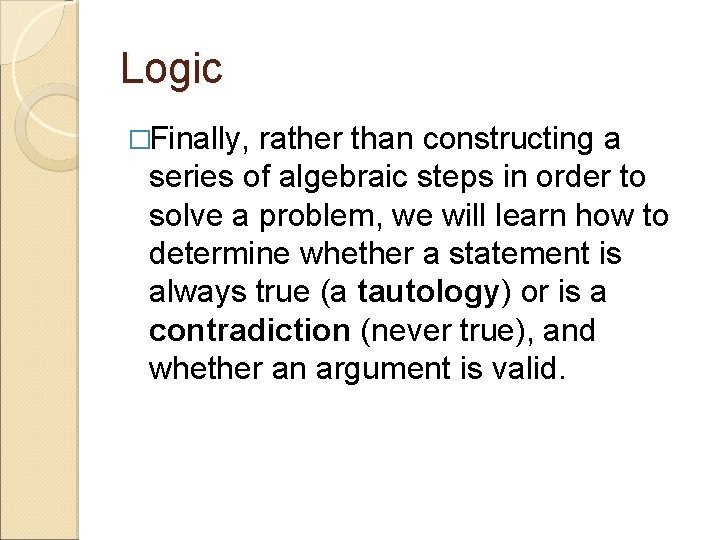 Logic

□Finally, rather than constructing a series of algebraic steps in order to solve a problem, we will learn how to determine whether a statement is always true (a tautology) or is a contradiction (never true), and whether an argument is valid.